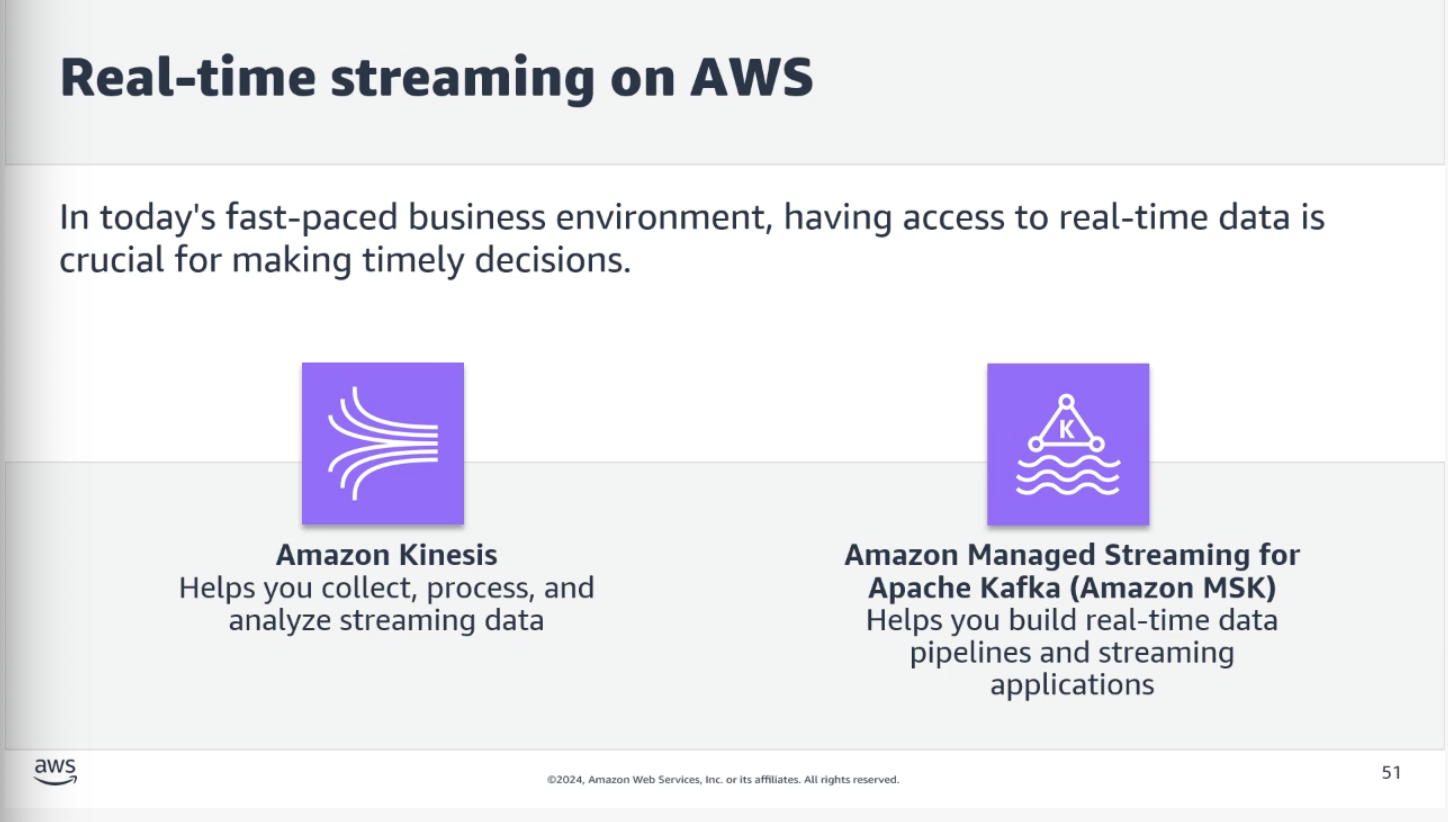 Real-time streaming on AWS

In today's fast-paced business environment, having access to real-time data is crucial for making timely decisions.

K

Amazon Kinesis
Helps you collect, process, and analyze streaming data

Amazon Managed Streaming for Apache Kafka (Amazon MSK)
Helps you build real-time data pipelines and streaming applications

aws

©2024, Amazon Web Services, Inc. or its affiliates. All rights reserved.

51